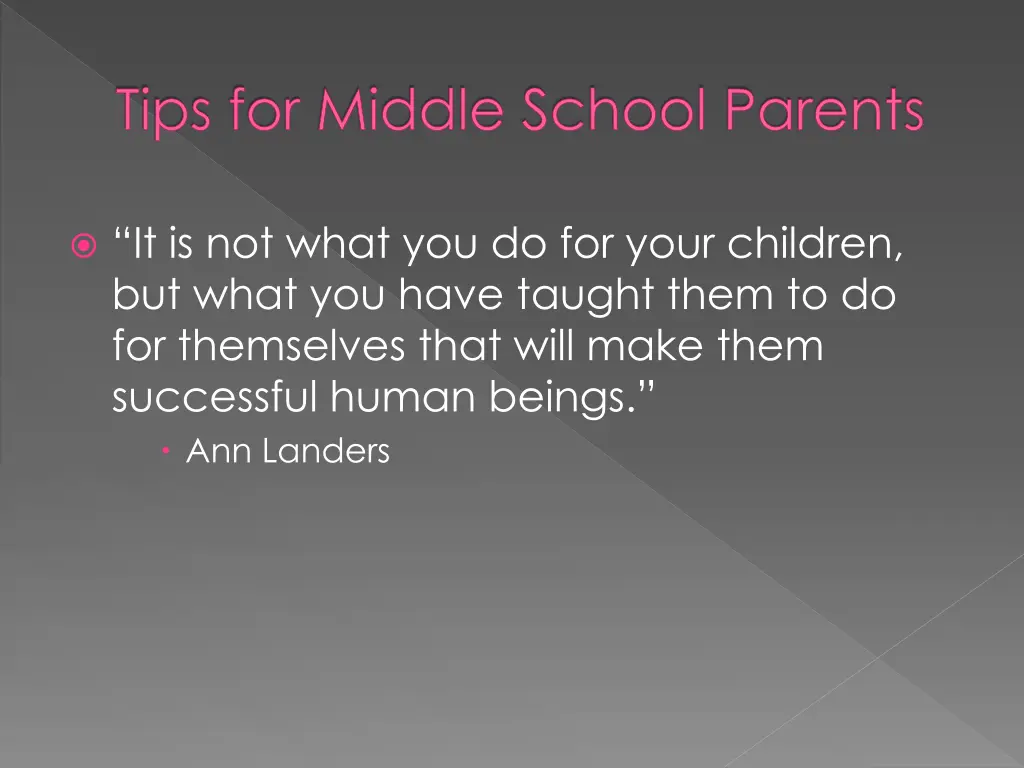 Tips for Middle School Parents

“It is not what you do for your children, but what you have taught them to do for themselves that will make them successful human beings.”

Ann Landers